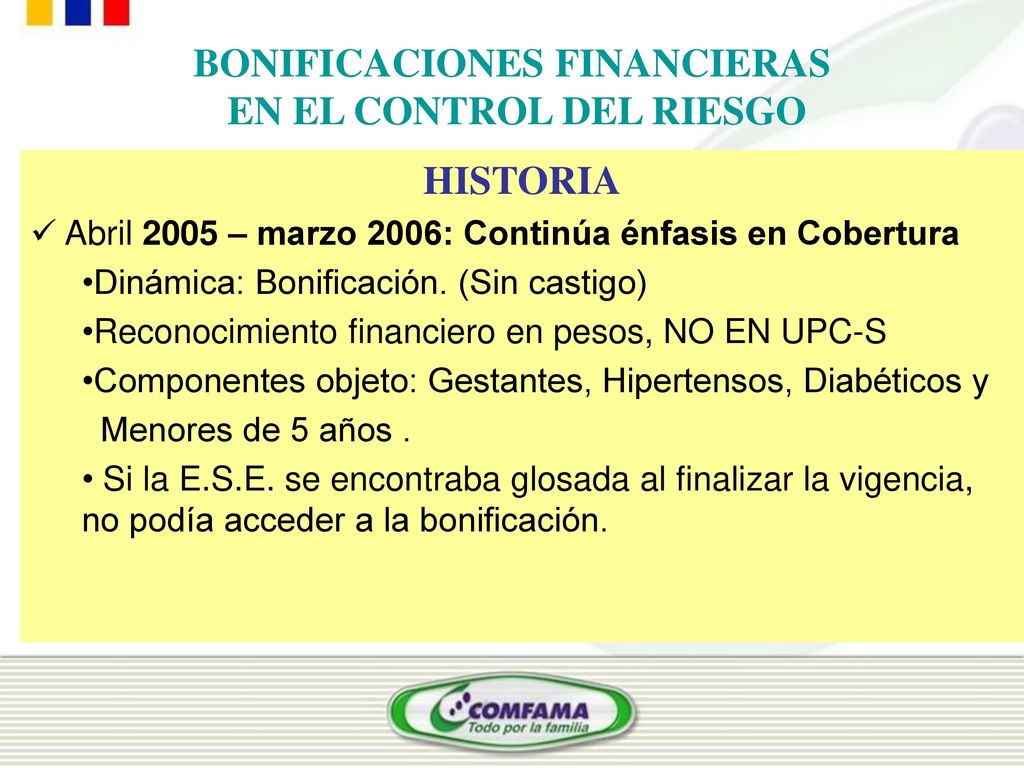 BONIFICACIONES FINANCIERAS EN EL CONTROL DEL RIESGO

HISTORIA

✓ Abril 2005 – marzo 2006: Continúa énfasis en Cobertura

•Dinámica: Bonificación. (Sin castigo)

•Reconocimiento financiero en pesos, NO EN UPC-S

•Componentes objeto: Gestantes, Hipertensos, Diabéticos y Menores de 5 años .

• Si la E.S.E. se encontraba glosada al finalizar la vigencia, no podía acceder a la bonificación.

COMFAMA
Todo por la familia